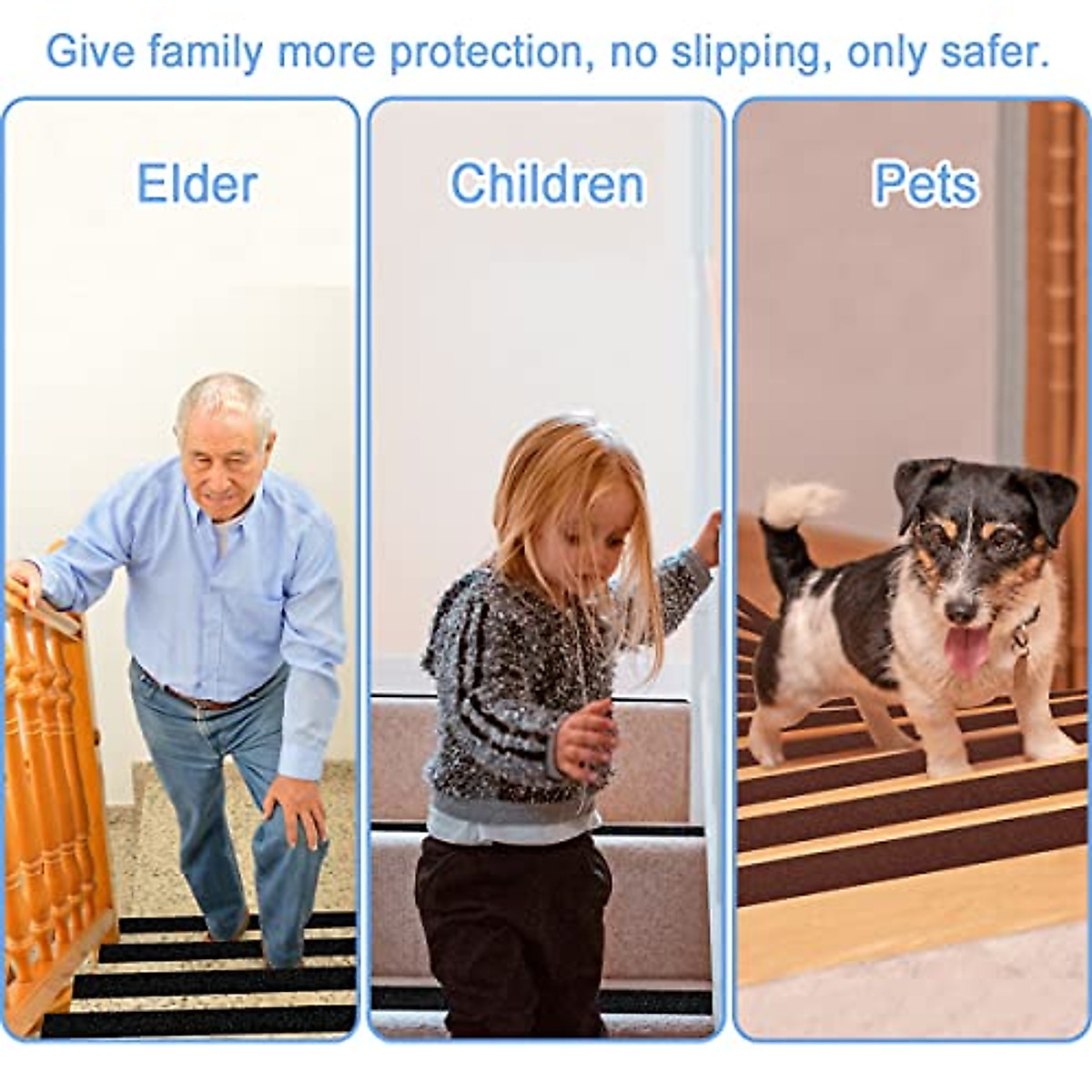 Give family more protection, no slipping, only safer.

Elder

Children

Pets